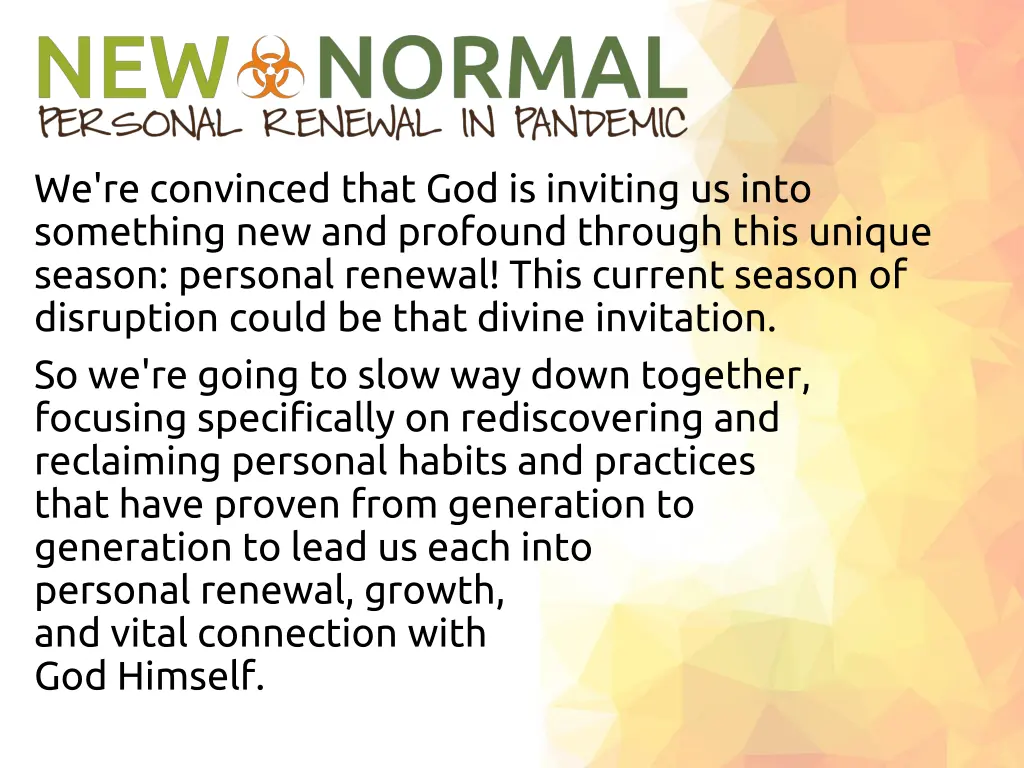 NEW NORMAL
PERSONAL RENEWAL IN PANDEMIC

We're convinced that God is inviting us into something new and profound through this unique season: personal renewal! This current season of disruption could be that divine invitation.

So we're going to slow way down together, focusing specifically on rediscovering and reclaiming personal habits and practices that have proven from generation to generation to lead us each into personal renewal, growth, and vital connection with God Himself.